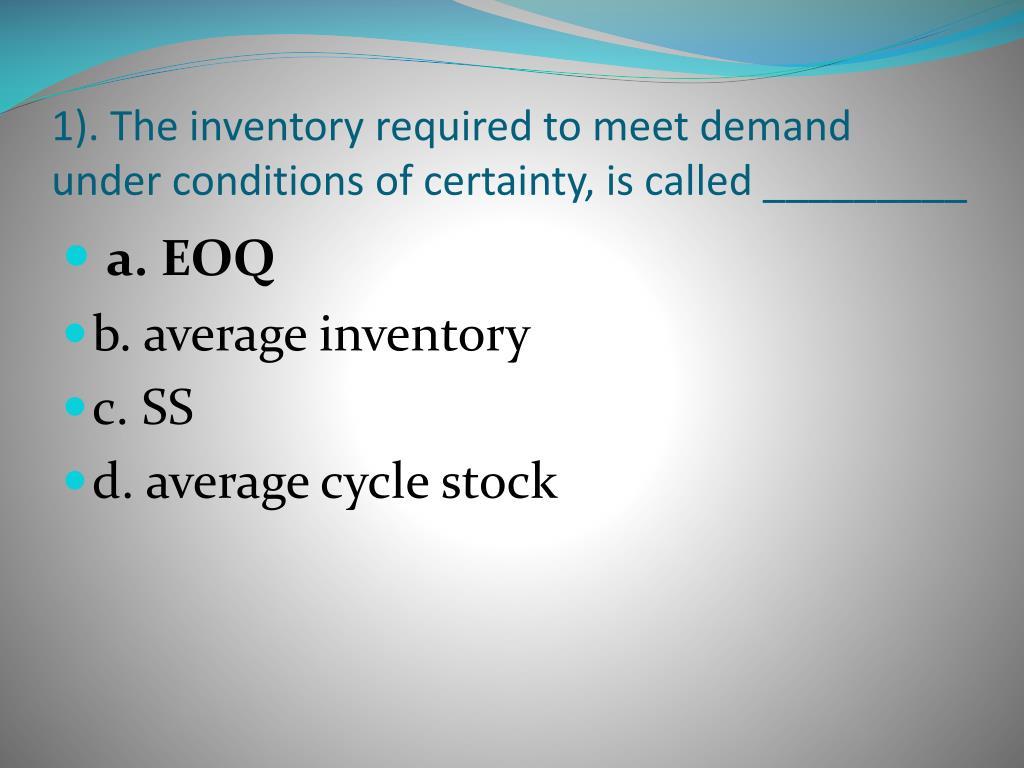 1). The inventory required to meet demand under conditions of certainty, is called _________

a. EOQ
b. average inventory
c. SS
d. average cycle stock